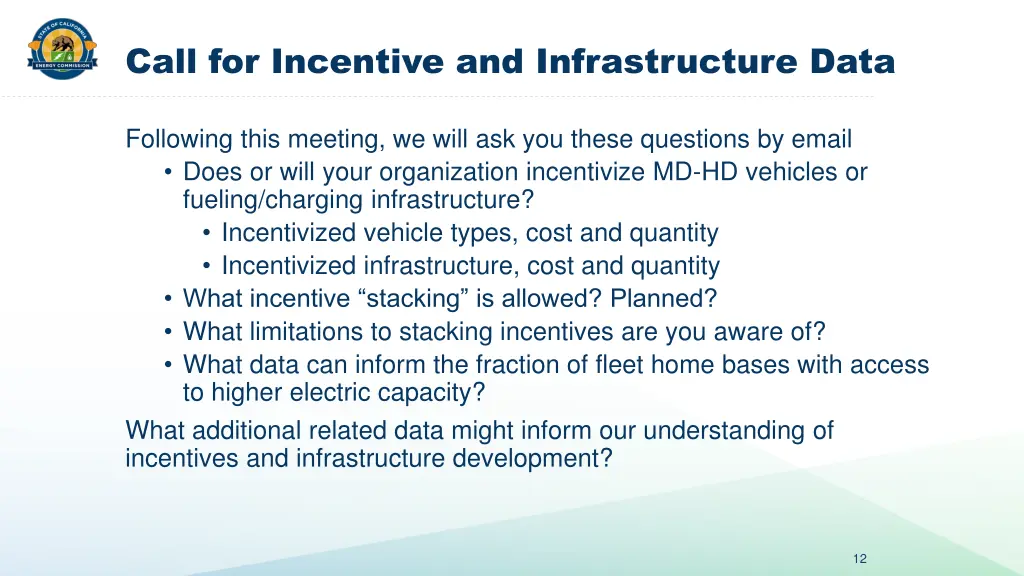 STATE OF CALIFORNIA
ENERGY COMMISSION

Call for Incentive and Infrastructure Data

Following this meeting, we will ask you these questions by email
• Does or will your organization incentivize MD-HD vehicles or fueling/charging infrastructure?
• Incentivized vehicle types, cost and quantity
• Incentivized infrastructure, cost and quantity
• What incentive “stacking” is allowed? Planned?
• What limitations to stacking incentives are you aware of?
• What data can inform the fraction of fleet home bases with access to higher electric capacity?
What additional related data might inform our understanding of incentives and infrastructure development?

12